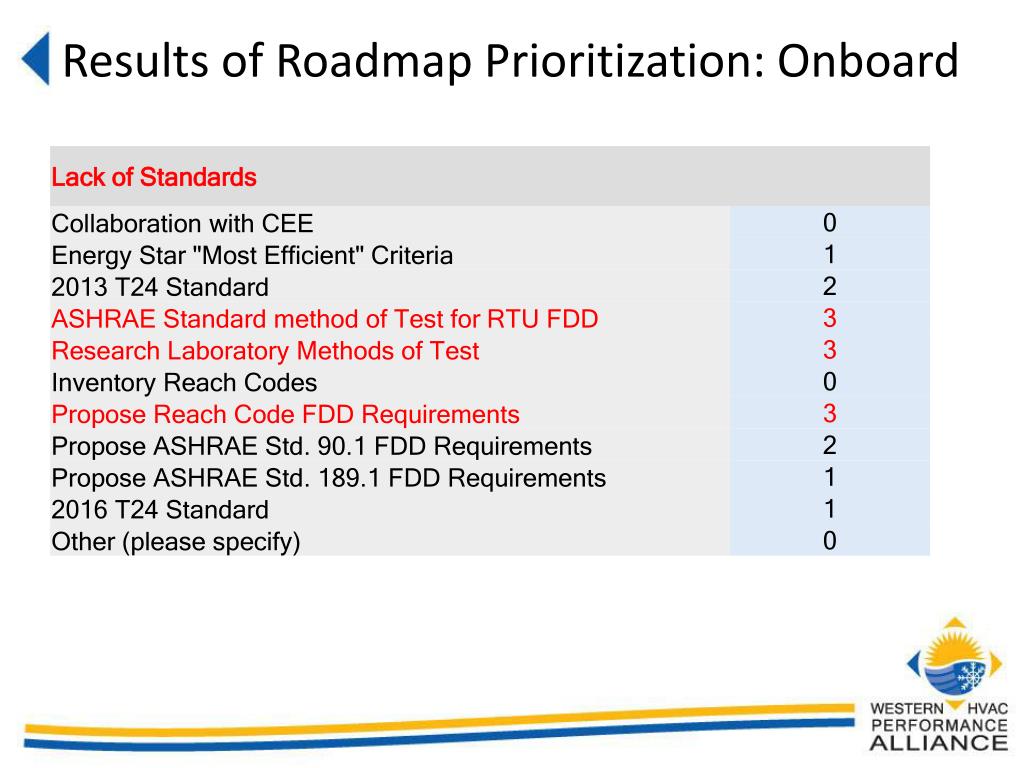 Results of Roadmap Prioritization: Onboard

| Lack of Standards | |
|---|---|
| Collaboration with CEE | 0 |
| Energy Star "Most Efficient" Criteria | 1 |
| 2013 T24 Standard | 2 |
| ASHRAE Standard method of Test for RTU FDD | 3 |
| Research Laboratory Methods of Test | 3 |
| Inventory Reach Codes | 0 |
| Propose Reach Code FDD Requirements | 3 |
| Propose ASHRAE Std. 90.1 FDD Requirements | 2 |
| Propose ASHRAE Std. 189.1 FDD Requirements | 1 |
| 2016 T24 Standard | 1 |
| Other (please specify) | 0 |

WESTERN HVAC PERFORMANCE ALLIANCE